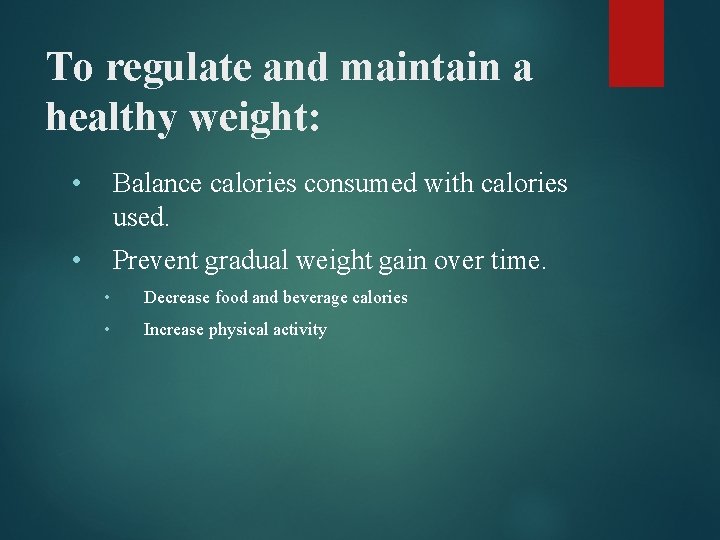 To regulate and maintain a healthy weight:

• Balance calories consumed with calories used.

• Prevent gradual weight gain over time.

• Decrease food and beverage calories

• Increase physical activity